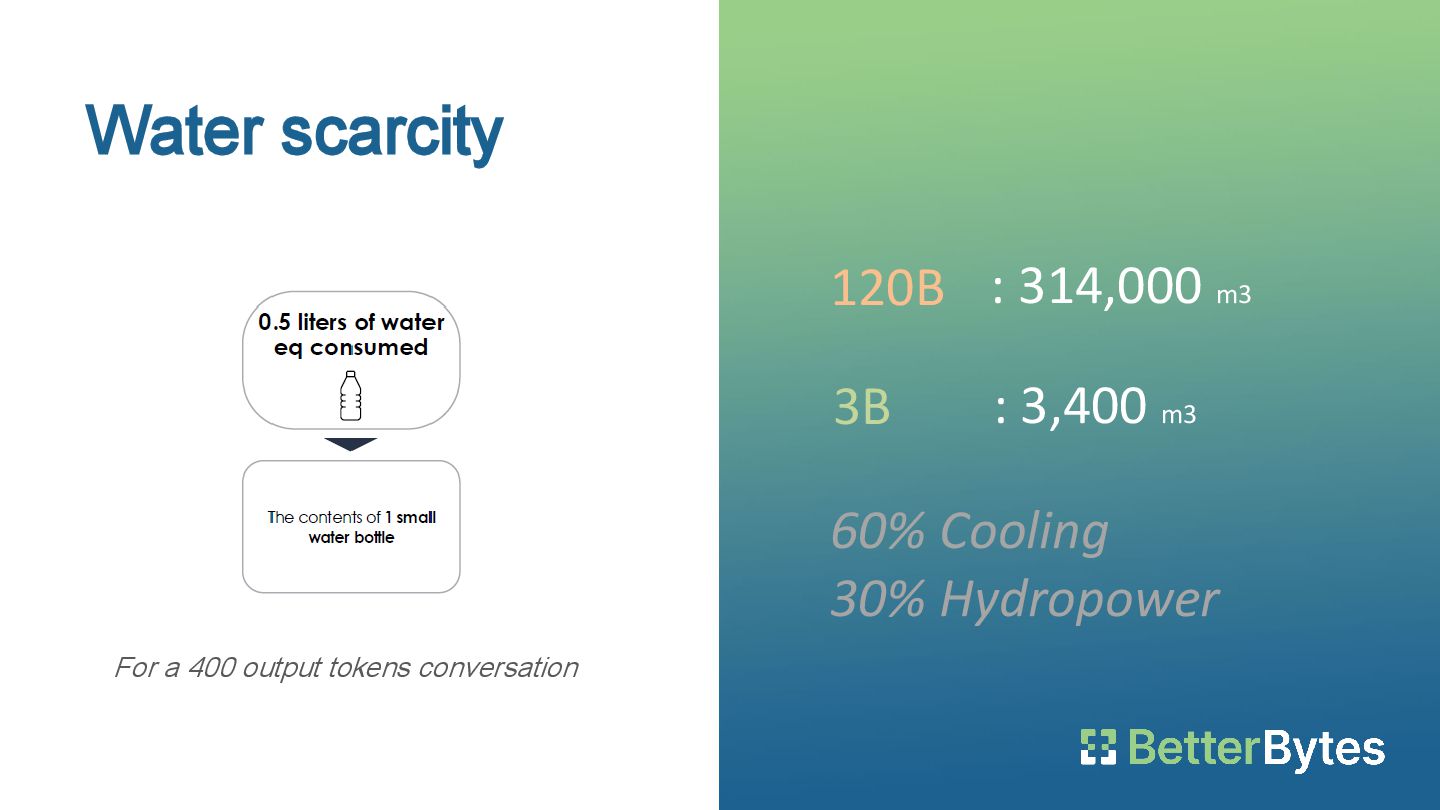 Water scarcity

0.5 liters of water eq consumed

The contents of 1 small water bottle

For a 400 output tokens conversation

120B : 314,000 m3

3B : 3,400 m3

60% Cooling
30% Hydropower

BetterBytes